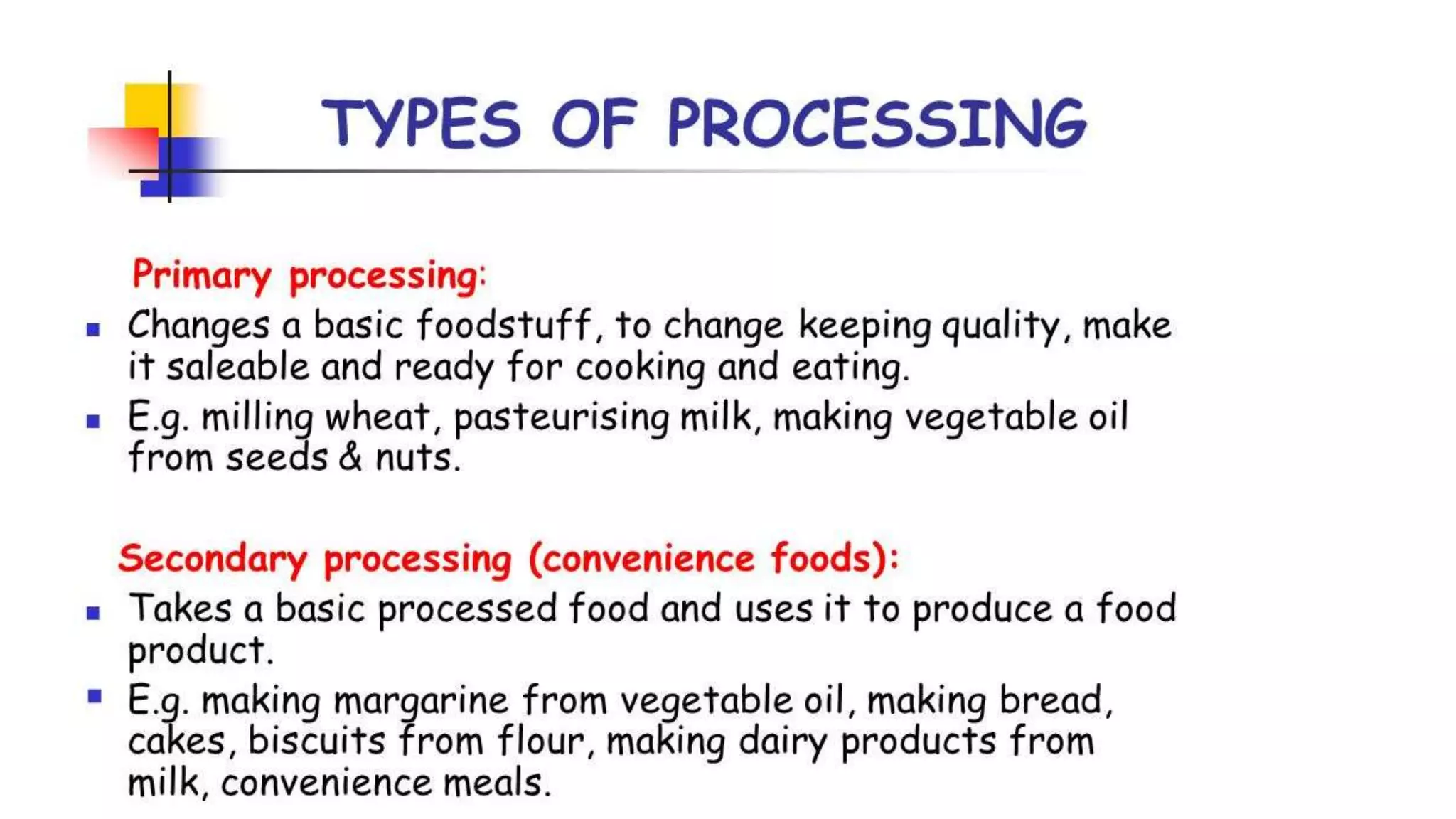 TYPES OF PROCESSING

Primary processing:

- Changes a basic foodstuff, to change keeping quality, make it saleable and ready for cooking and eating.
- E.g. milling wheat, pasteurising milk, making vegetable oil from seeds & nuts.

Secondary processing (convenience foods):

- Takes a basic processed food and uses it to produce a food product.
- E.g. making margarine from vegetable oil, making bread, cakes, biscuits from flour, making dairy products from milk, convenience meals.